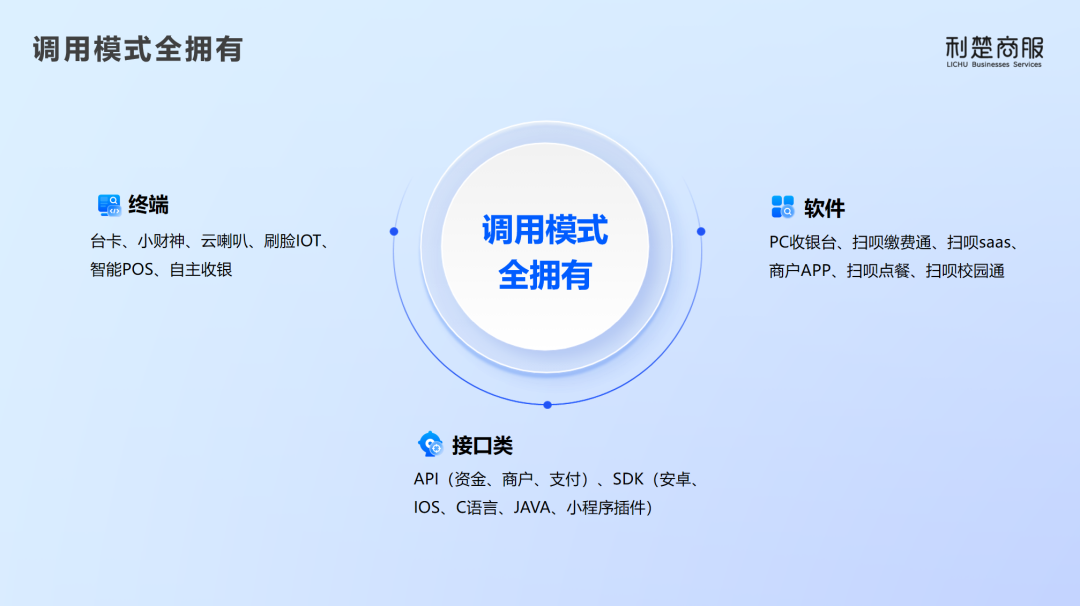 调用模式全拥有

利楚商服
LICHU Businesses Services

终端
台卡、小财神、云喇叭、刷脸IOT、智能POS、自主收银

调用模式
全拥有

软件
PC收银台、扫呗缴费通、扫呗saas、商户APP、扫呗点餐、扫呗校园通

接口类
API（资金、商户、支付）、SDK（安卓、IOS、C语言、JAVA、小程序插件）